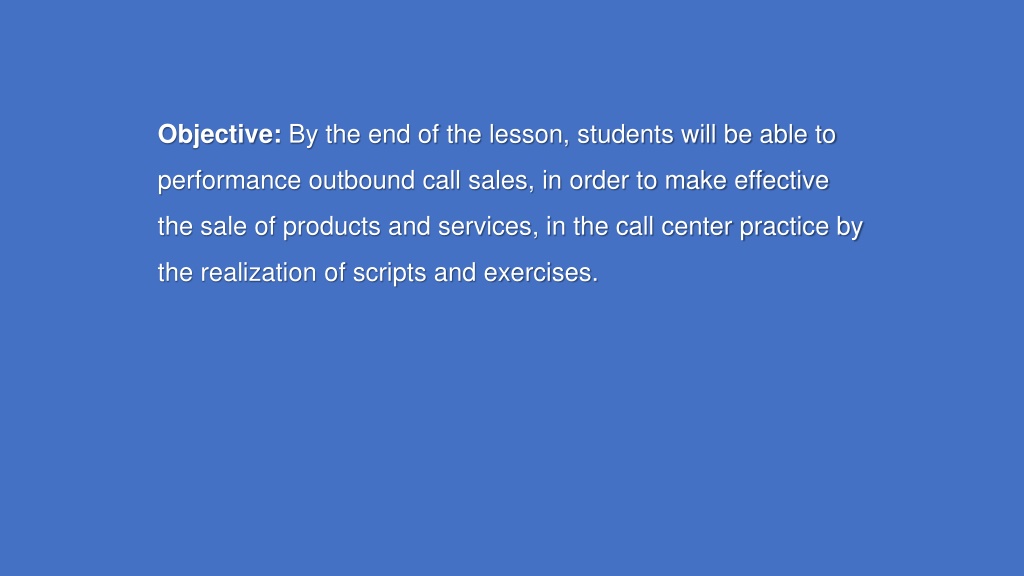 Objective: By the end of the lesson, students will be able to performance outbound call sales, in order to make effective the sale of products and services, in the call center practice by the realization of scripts and exercises.